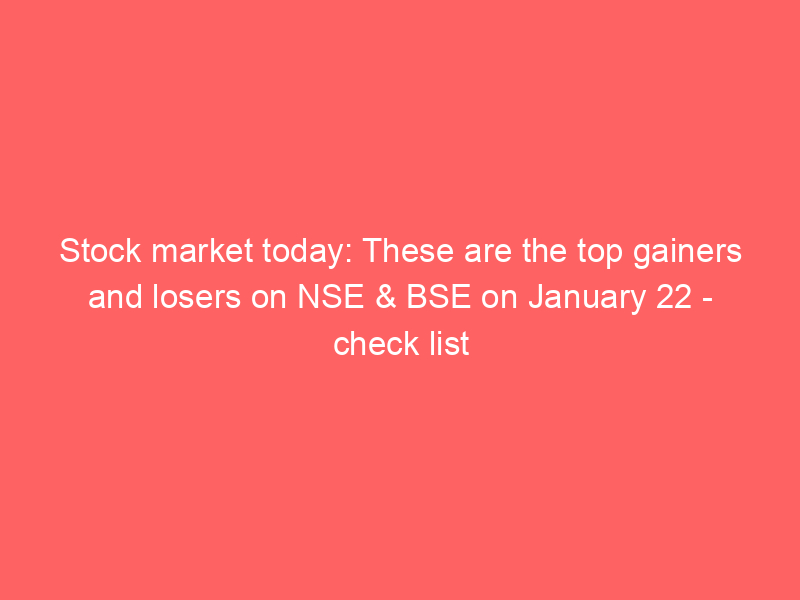 Stock market today: These are the top gainers and losers on NSE & BSE on January 22 - check list